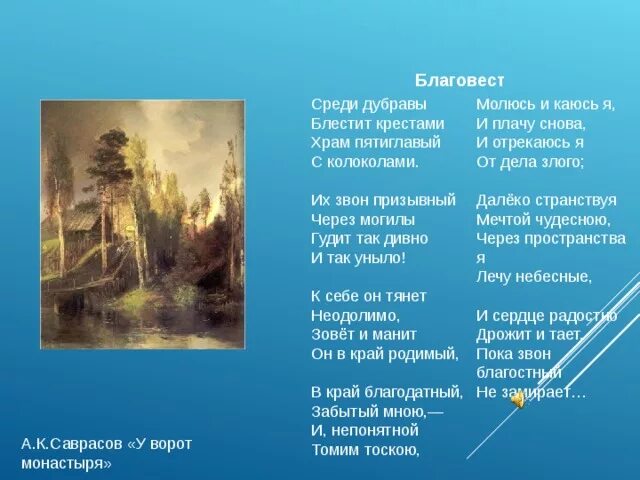 Благовест

Среди дубравы
Блестит крестами
Храм пятиглавый
С колоколами.

Их звон призывный
Через могилы
Гудит так дивно
И так уныло!

К себе он тянет
Неодолимо,
Зовёт и манит
Он в край родимый,

В край благодатный,
Забытый мною,—
И, непонятной
Томим тоскою,

Молюсь и каюсь я,
И плачу снова,
И отрекаюсь я
От дела злого;

Далёко странствуя
Мечтой чудесною,
Через пространства я
Лечу небесные,

И сердце радостно
Дрожит и тает,
Пока звон благостный
Не замирает…

А.К.Саврасов «У ворот монастыря»